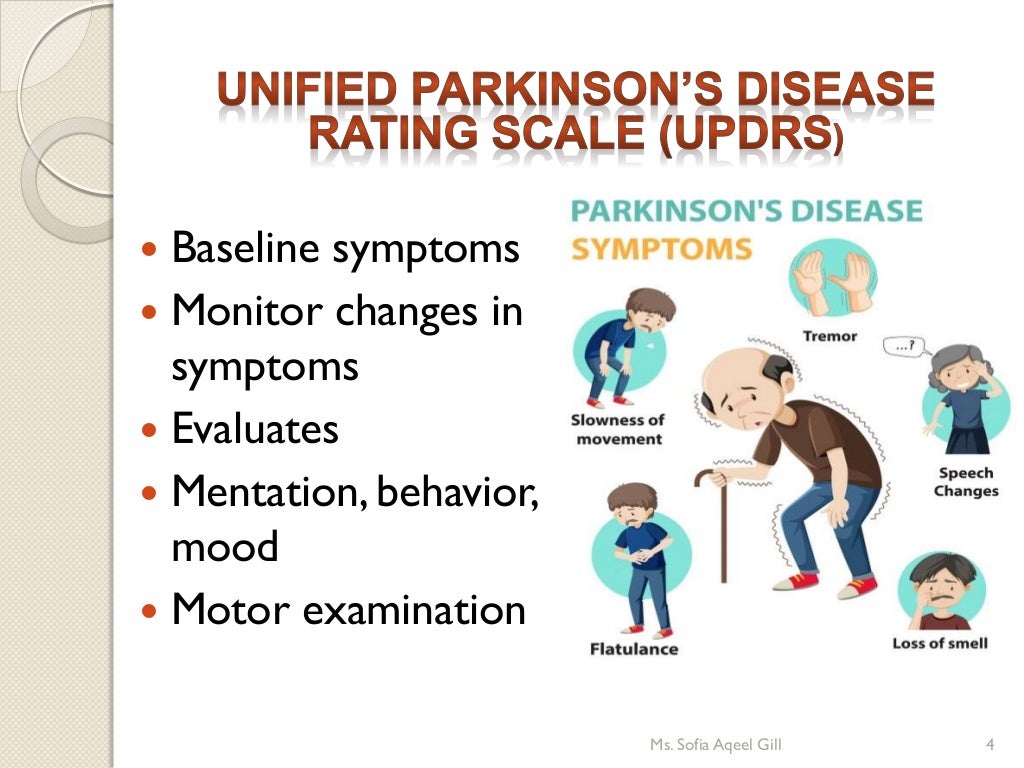 UNIFIED PARKINSON'S DISEASE RATING SCALE (UPDRS)

- Baseline symptoms
- Monitor changes in symptoms
- Evaluates
- Mentation, behavior, mood
- Motor examination

PARKINSON'S DISEASE SYMPTOMS

Tremor

...?

Slowness of movement

Speech Changes

Flatulance

Loss of smell

Ms. Sofia Aqeel Gill

4